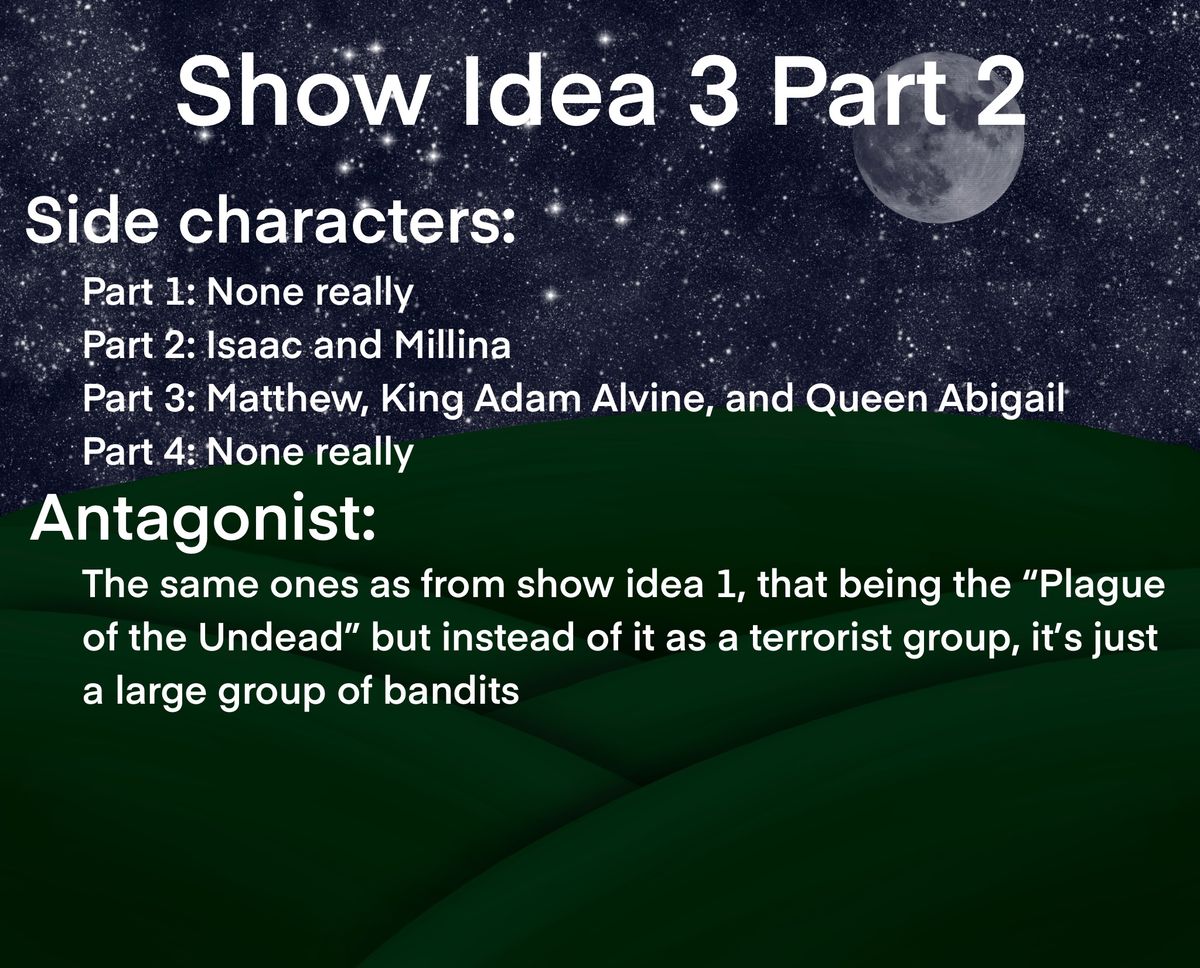 Show Idea 3 Part 2

Side characters:

Part 1: None really
Part 2: Isaac and Millina
Part 3: Matthew, King Adam Alvine, and Queen Abigail
Part 4: None really

Antagonist:

The same ones as from show idea 1, that being the “Plague of the Undead” but instead of it as a terrorist group, it’s just a large group of bandits